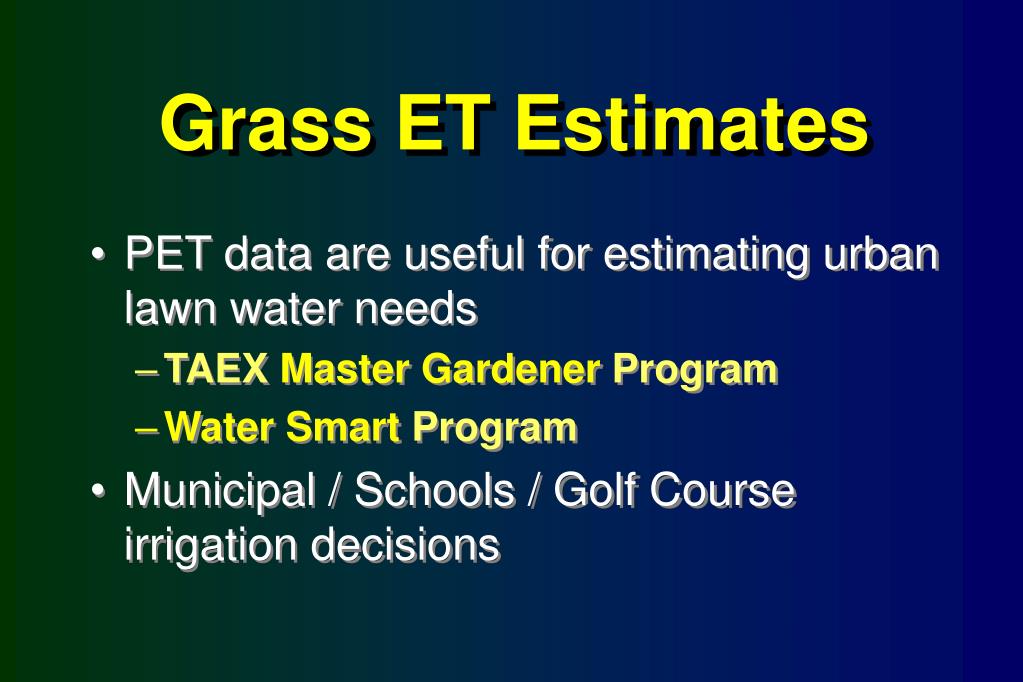 Grass ET Estimates

• PET data are useful for estimating urban lawn water needs
– TAEX Master Gardener Program
– Water Smart Program
• Municipal / Schools / Golf Course irrigation decisions